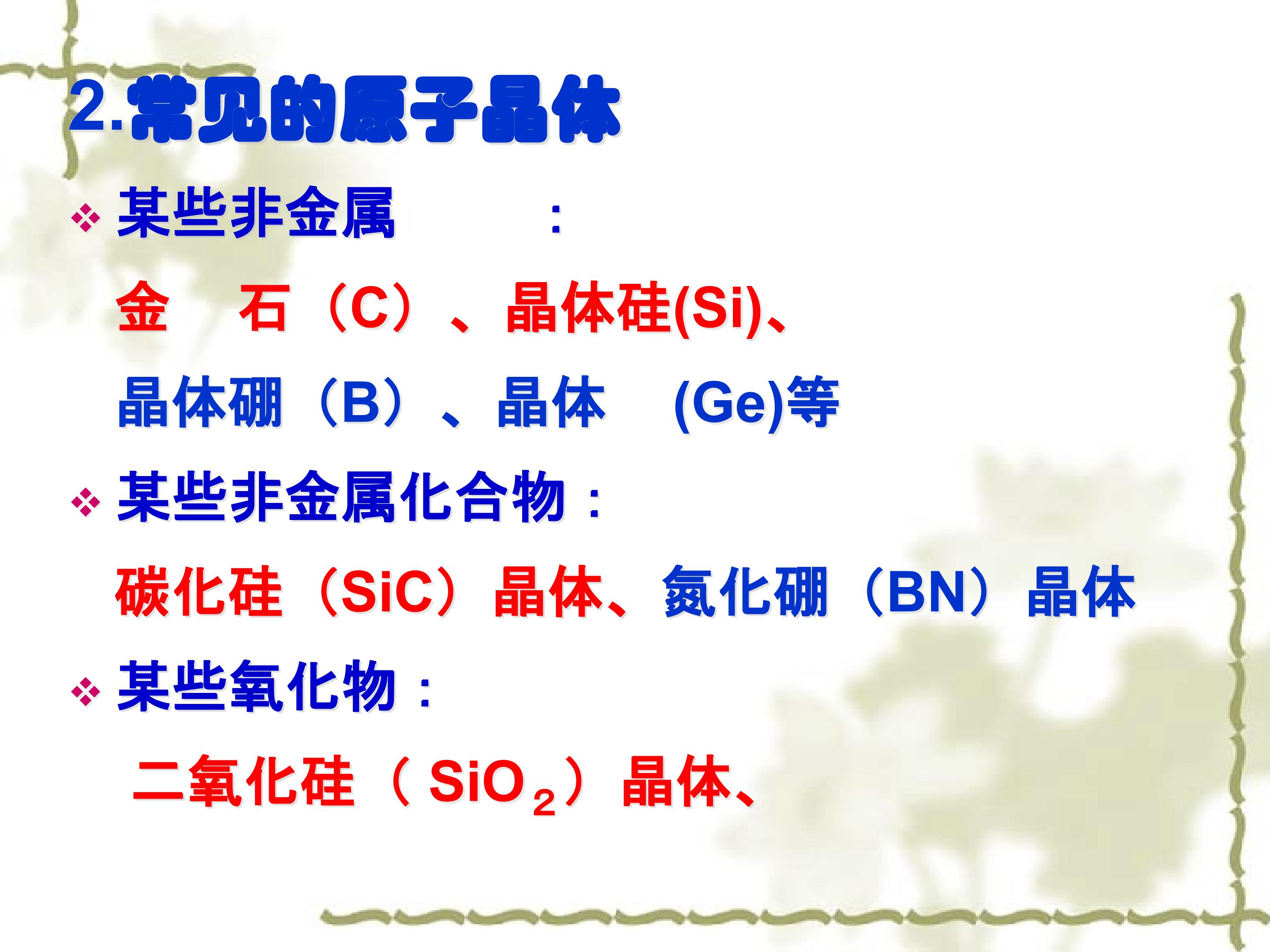 2.常见的原子晶体

❖ 某些非金属 :

金 石（C）、晶体硅(Si)、

晶体硼（B）、晶体 (Ge)等

❖ 某些非金属化合物：

碳化硅（SiC）晶体、氮化硼（BN）晶体

❖ 某些氧化物：

二氧化硅（$SiO_2$）晶体、